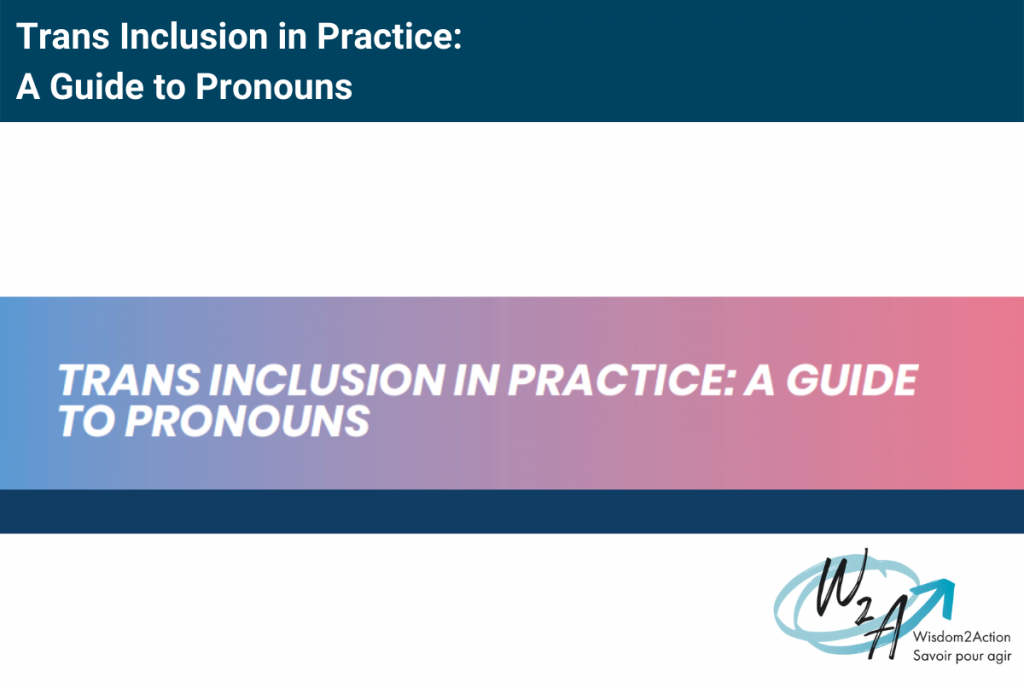 Trans Inclusion in Practice:
A Guide to Pronouns

TRANS INCLUSION IN PRACTICE: A GUIDE TO PRONOUNS

W2A
Wisdom2Action
Savoir pour agir